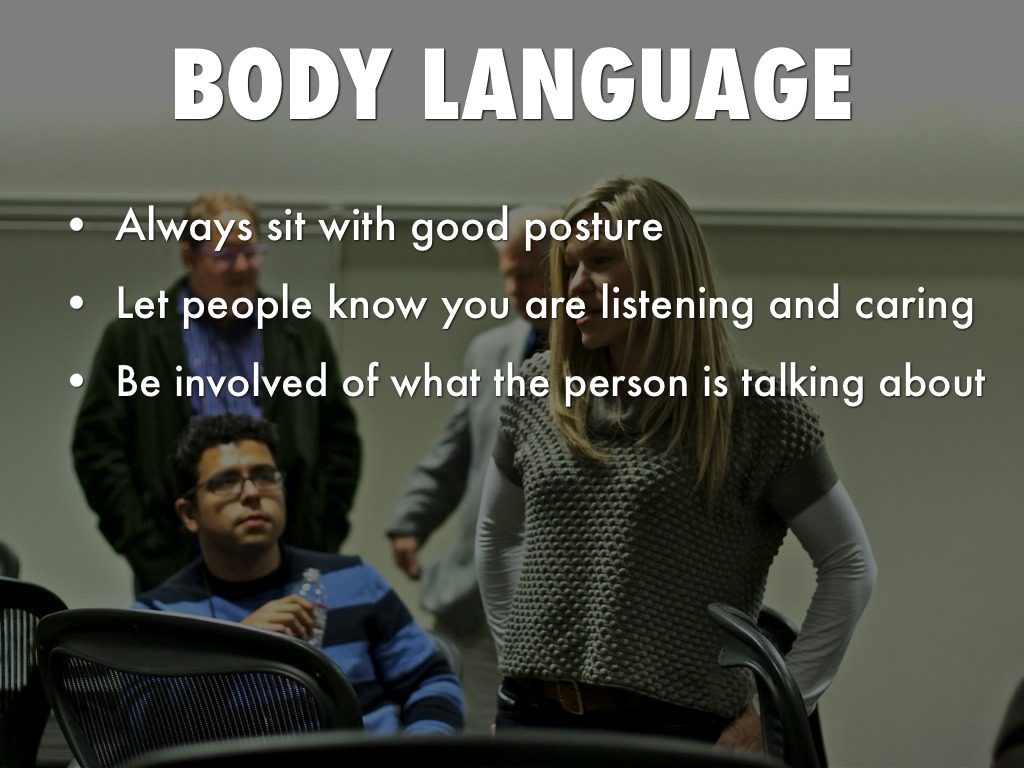 BODY LANGUAGE

• Always sit with good posture
• Let people know you are listening and caring
• Be involved of what the person is talking about